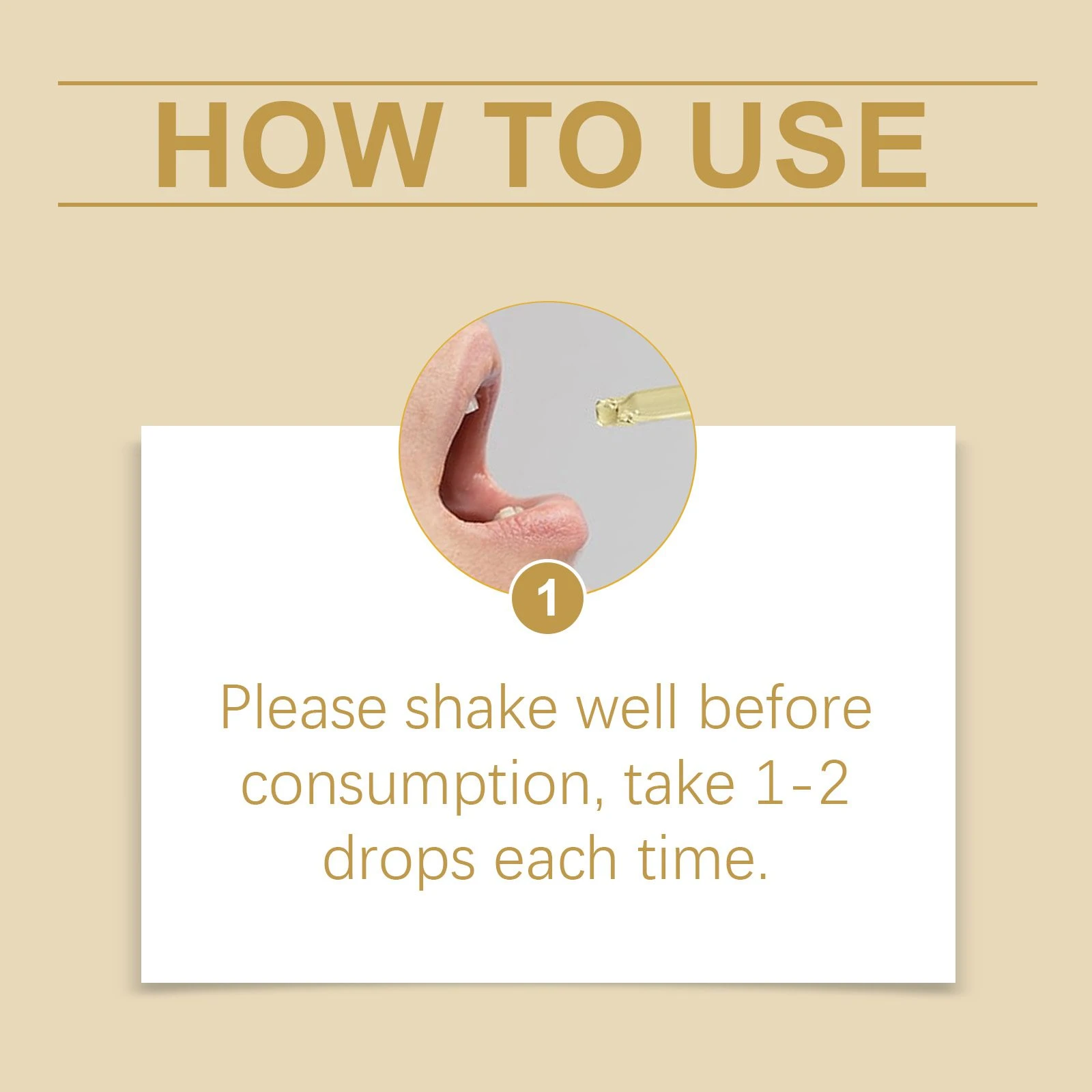 HOW TO USE

1

Please shake well before consumption, take 1-2 drops each time.